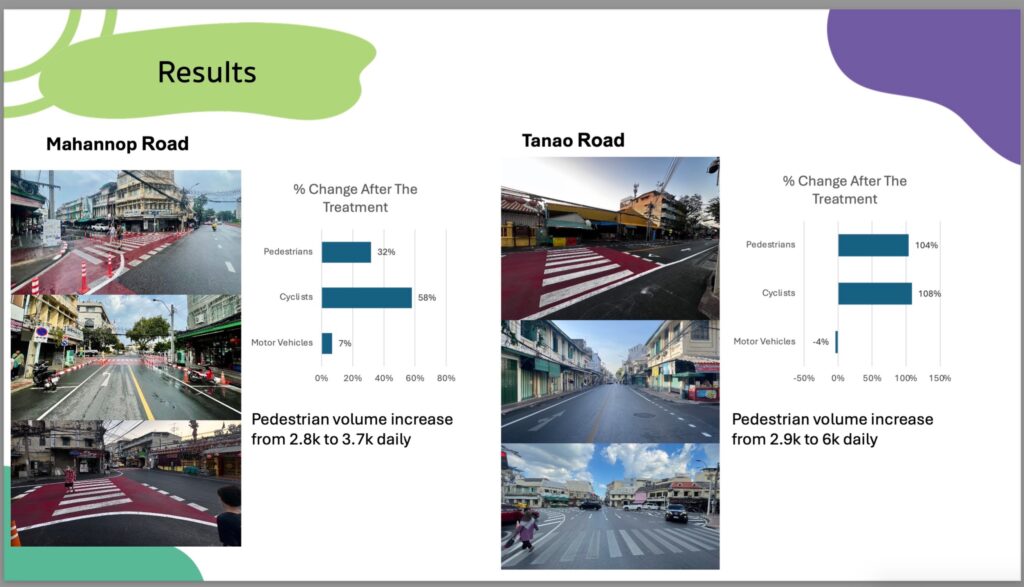 Results

Mahannop Road

% Change After The Treatment

Pedestrians 32%
Cyclists 58%
Motor Vehicles 7%

0% 20% 40% 60% 80%

Pedestrian volume increase from 2.8k to 3.7k daily

Tanao Road

% Change After The Treatment

Pedestrians 104%
Cyclists 108%
Motor Vehicles -4%

-50% 0% 50% 100% 150%

Pedestrian volume increase from 2.9k to 6k daily